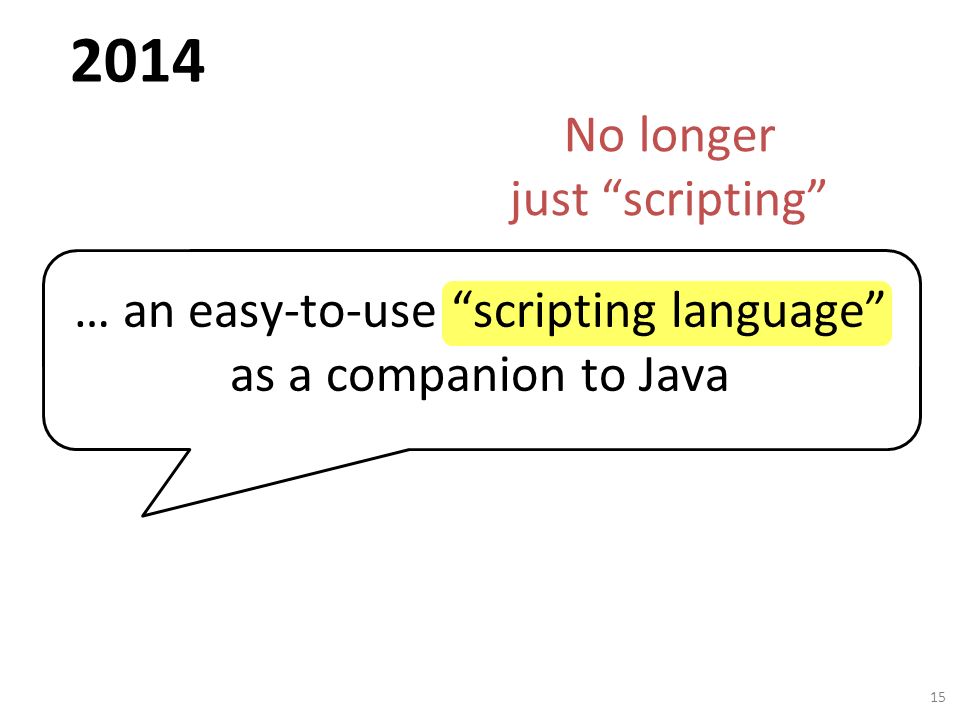 2014

No longer just “scripting”

… an easy-to-use “scripting language” as a companion to Java

15